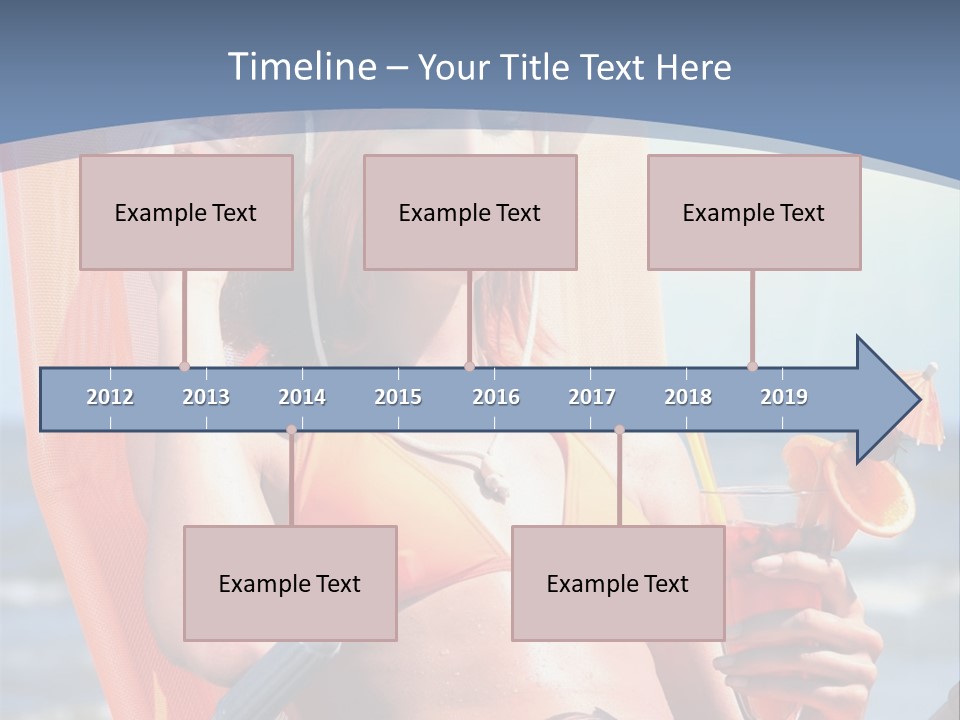 Timeline – Your Title Text Here

Example Text

Example Text

Example Text

2012 2013 2014 2015 2016 2017 2018 2019

Example Text

Example Text